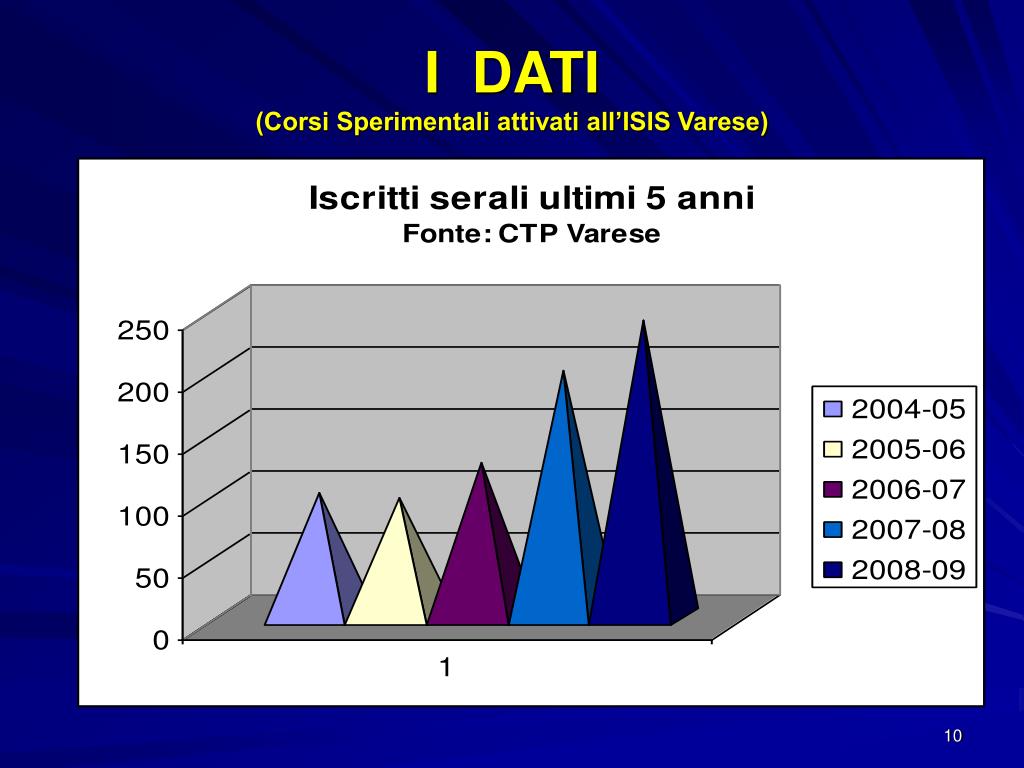 I DATI
(Corsi Sperimentali attivati all'ISIS Varese)

Iscritti serali ultimi 5 anni
Fonte: CTP Varese

250
200
150
100
50
0

1

2004-05
2005-06
2006-07
2007-08
2008-09

10